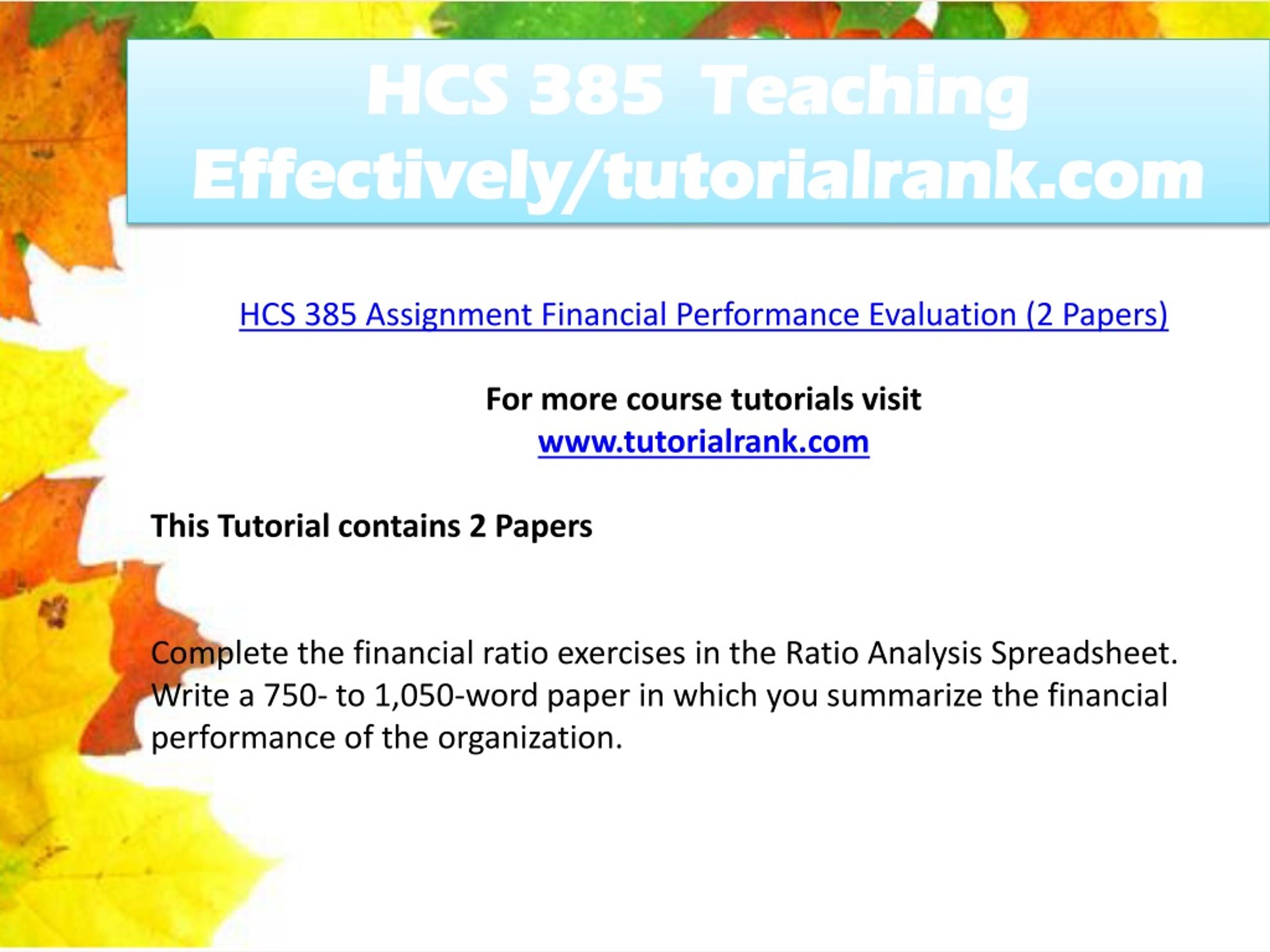 HCS 385 Teaching Effectively/tutorialrank.com

HCS 385 Assignment Financial Performance Evaluation (2 Papers)

For more course tutorials visit
www.tutorialrank.com

This Tutorial contains 2 Papers

Complete the financial ratio exercises in the Ratio Analysis Spreadsheet. Write a 750- to 1,050-word paper in which you summarize the financial performance of the organization.